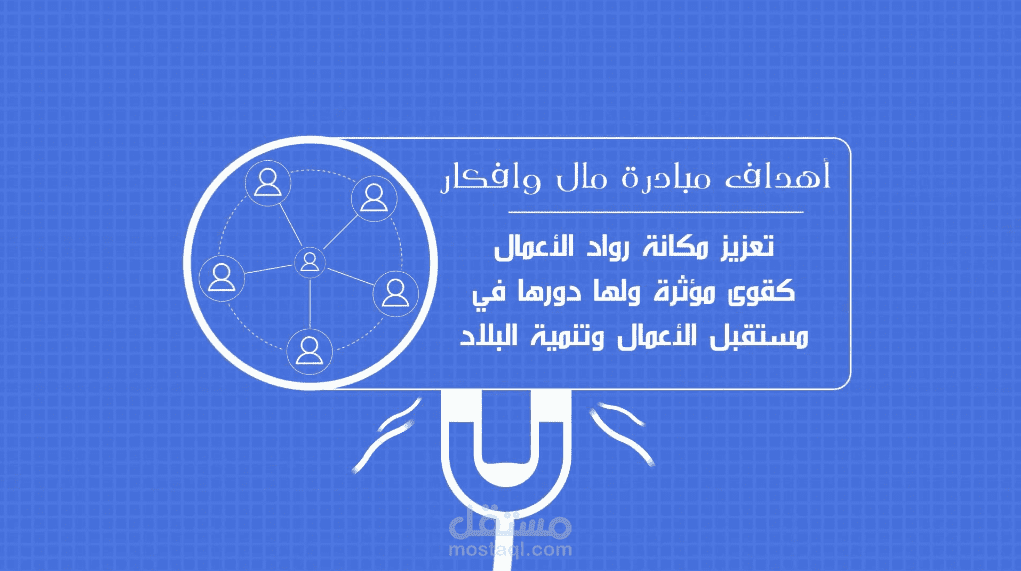 أهداف مبادرة مال وافكار

تعزيز مكانة رواد الأعمال كقوى مؤثرة ولها دورها في مستقبل الأعمال وتنمية البلاد

مستقل
mostaql.com